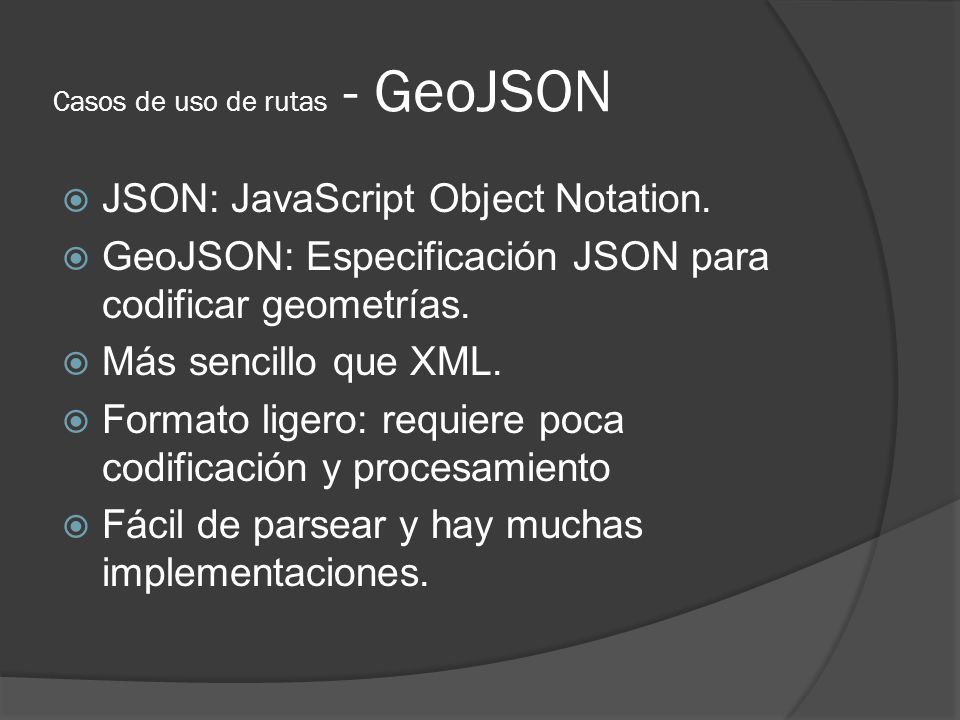 Casos de uso de rutas - GeoJSON

JSON: JavaScript Object Notation.

GeoJSON: Especificación JSON para codificar geometrías.

Más sencillo que XML.

Formato ligero: requiere poca codificación y procesamiento

Fácil de parsear y hay muchas implementaciones.